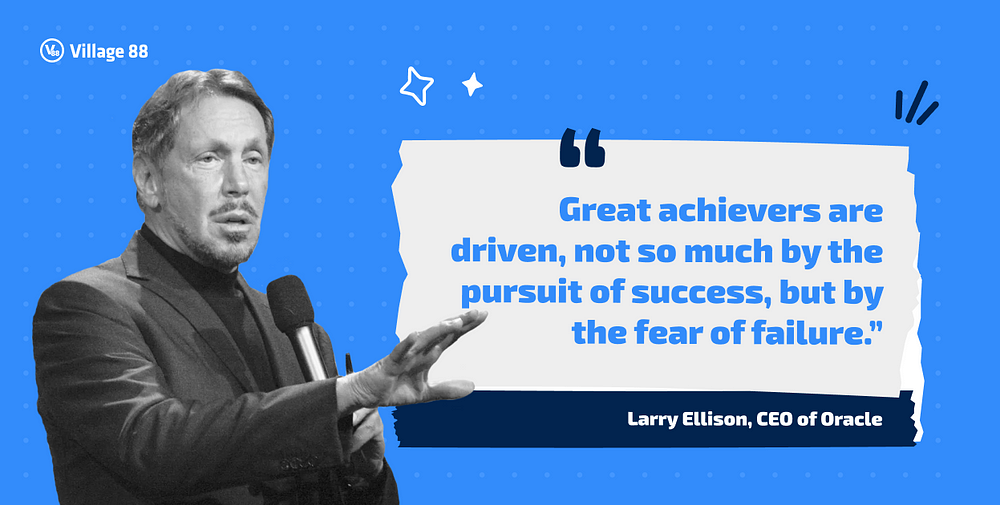 Village 88

“

Great achievers are driven, not so much by the pursuit of success, but by the fear of failure.”

Larry Ellison, CEO of Oracle